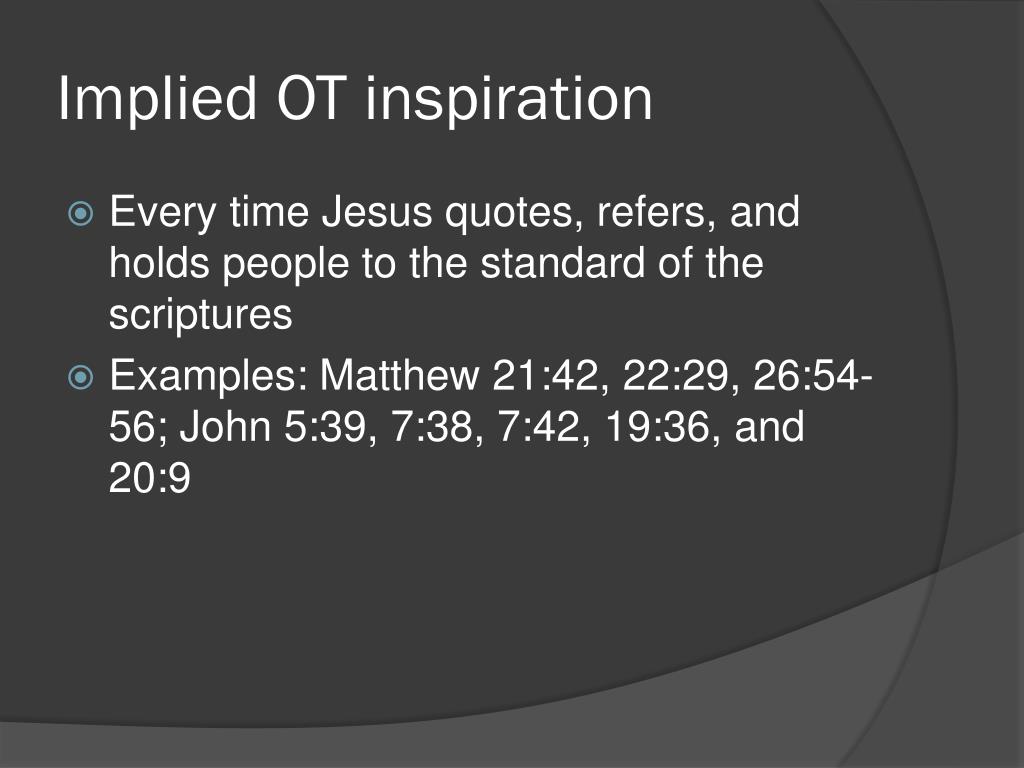 Implied OT inspiration

Every time Jesus quotes, refers, and holds people to the standard of the scriptures

Examples: Matthew 21:42, 22:29, 26:54-56; John 5:39, 7:38, 7:42, 19:36, and 20:9